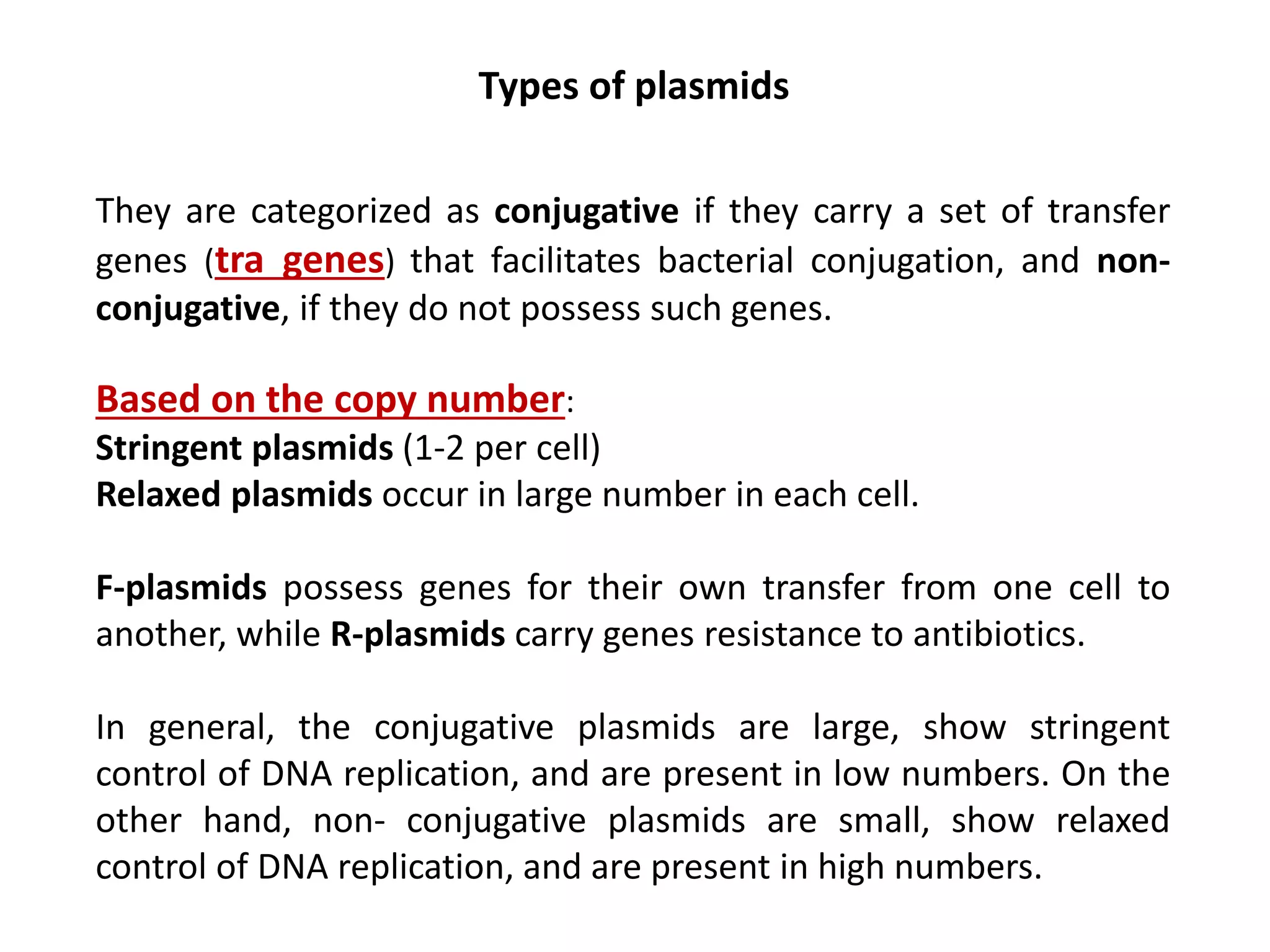 Types of plasmids

They are categorized as conjugative if they carry a set of transfer genes (tra genes) that facilitates bacterial conjugation, and non-conjugative, if they do not possess such genes.

Based on the copy number:
Stringent plasmids (1-2 per cell)
Relaxed plasmids occur in large number in each cell.

F-plasmids possess genes for their own transfer from one cell to another, while R-plasmids carry genes resistance to antibiotics.

In general, the conjugative plasmids are large, show stringent control of DNA replication, and are present in low numbers. On the other hand, non- conjugative plasmids are small, show relaxed control of DNA replication, and are present in high numbers.